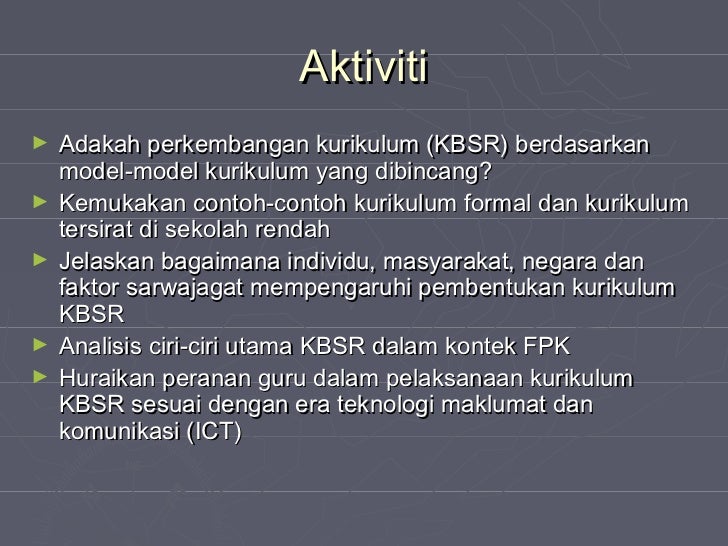 Aktiviti

► Adakah perkembangan kurikulum (KBSR) berdasarkan model-model kurikulum yang dibincang?
► Kemukakan contoh-contoh kurikulum formal dan kurikulum tersirat di sekolah rendah
► Jelaskan bagaimana individu, masyarakat, negara dan faktor sarwajagat mempengaruhi pembentukan kurikulum KBSR
► Analisis ciri-ciri utama KBSR dalam kontek FPK
► Huraikan peranan guru dalam pelaksanaan kurikulum KBSR sesuai dengan era teknologi maklumat dan komunikasi (ICT)